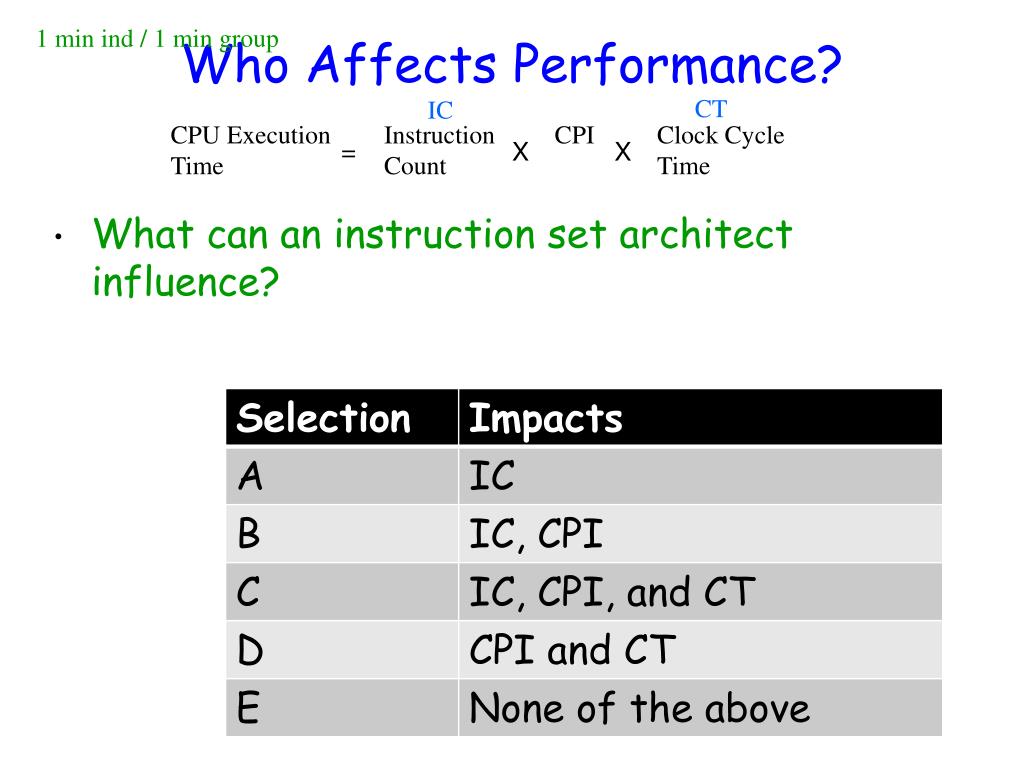 1 min ind / 1 min group

Who Affects Performance?

IC CT

CPU Execution Time = Instruction Count X CPI X Clock Cycle Time

• What can an instruction set architect influence?

| Selection | Impacts |
|---|---|
| A | IC |
| B | IC, CPI |
| C | IC, CPI, and CT |
| D | CPI and CT |
| E | None of the above |